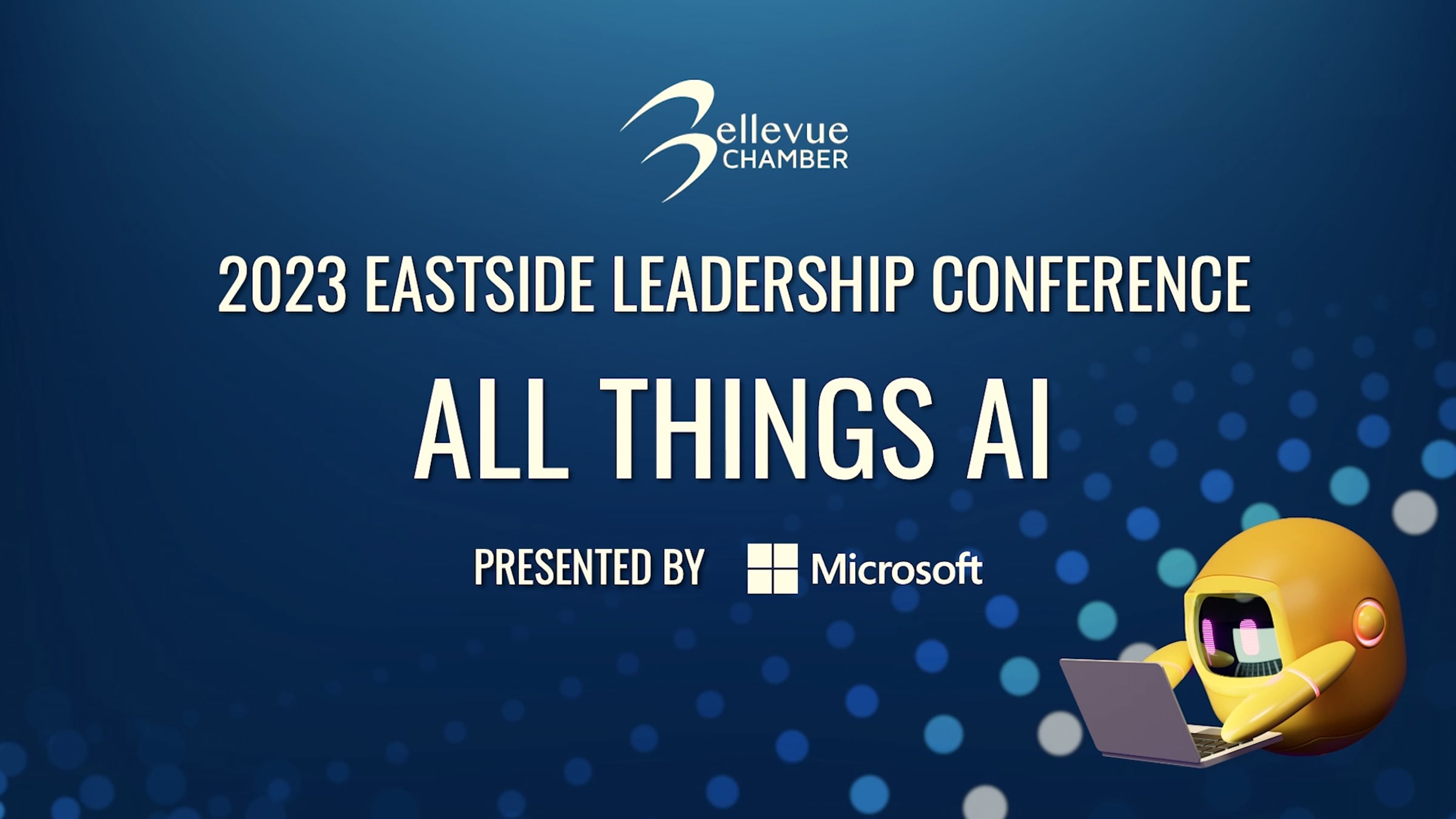 Bellevue
CHAMBER

2023 EASTSIDE LEADERSHIP CONFERENCE

ALL THINGS AI

PRESENTED BY Microsoft